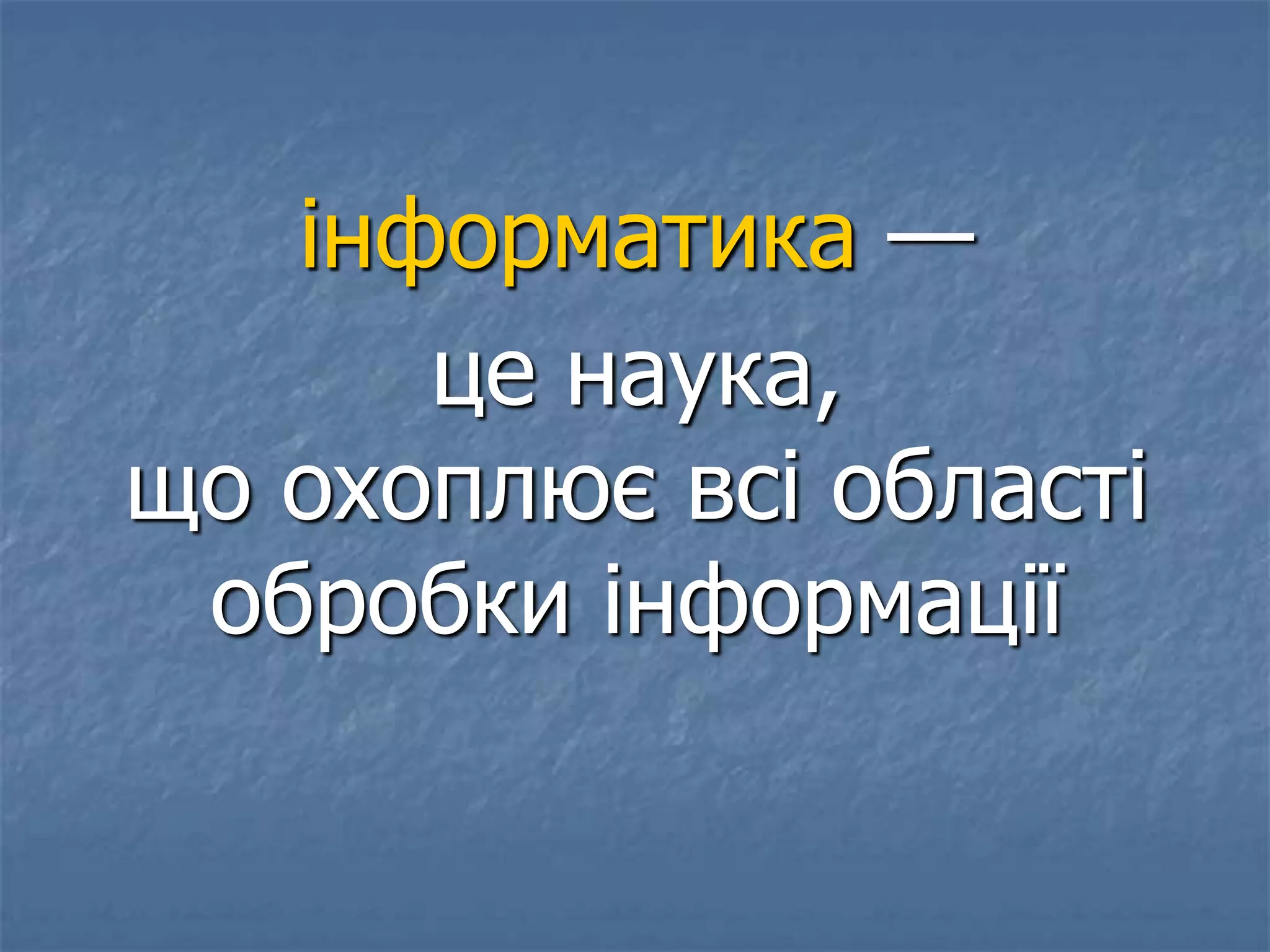 інформатика —

це наука,
що охоплює всі області обробки інформації